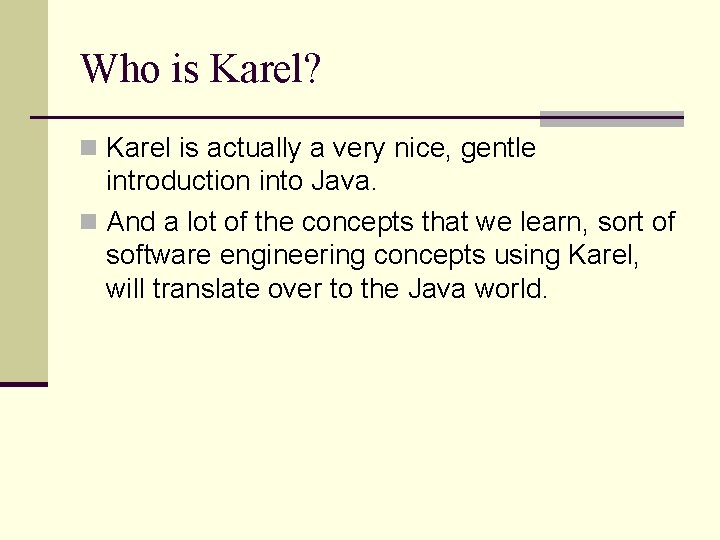 Who is Karel?

Karel is actually a very nice, gentle introduction into Java.

And a lot of the concepts that we learn, sort of software engineering concepts using Karel, will translate over to the Java world.